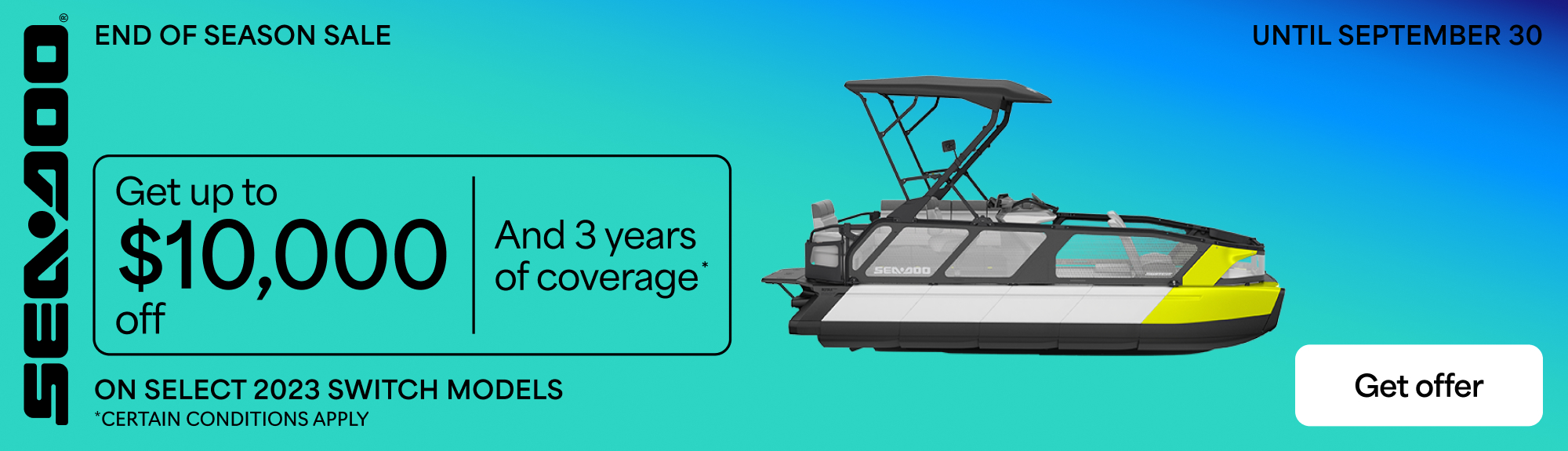 SEA-DOO®

END OF SEASON SALE

UNTIL SEPTEMBER 30

Get up to
$10,000
off

And 3 years
of coverage*

SEA-DOO

ON SELECT 2023 SWITCH MODELS
*CERTAIN CONDITIONS APPLY

Get offer